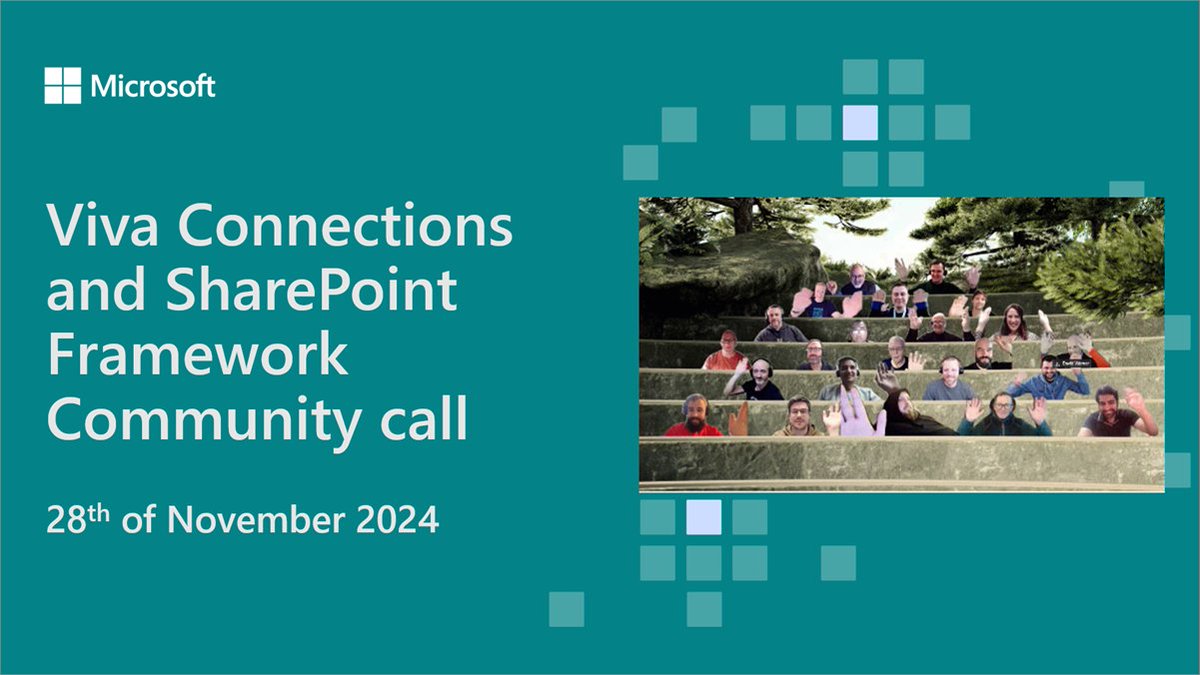 Microsoft

Viva Connections and SharePoint Framework Community call

28$^{th}$ of November 2024